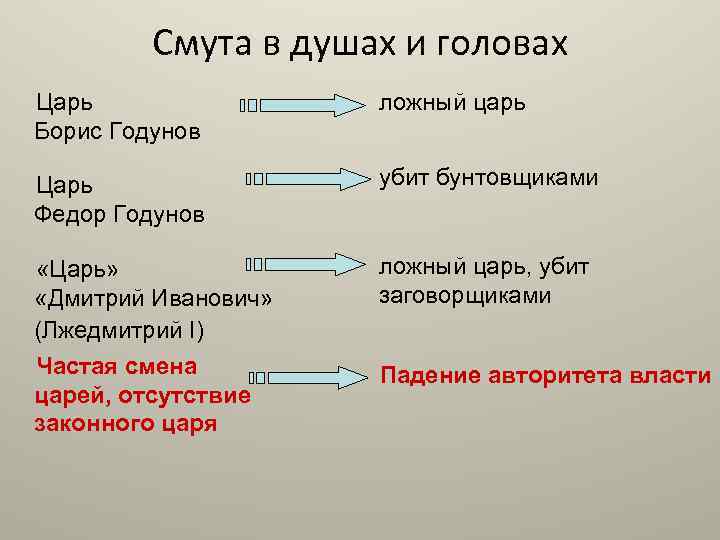 Смута в душах и головах

Царь
Борис Годунов

ложный царь

Царь
Федор Годунов

убит бунтовщиками

«Царь»
«Дмитрий Иванович»
(Лжедмитрий I)

ложный царь, убит заговорщиками

Частая смена царей, отсутствие законного царя

Падение авторитета власти